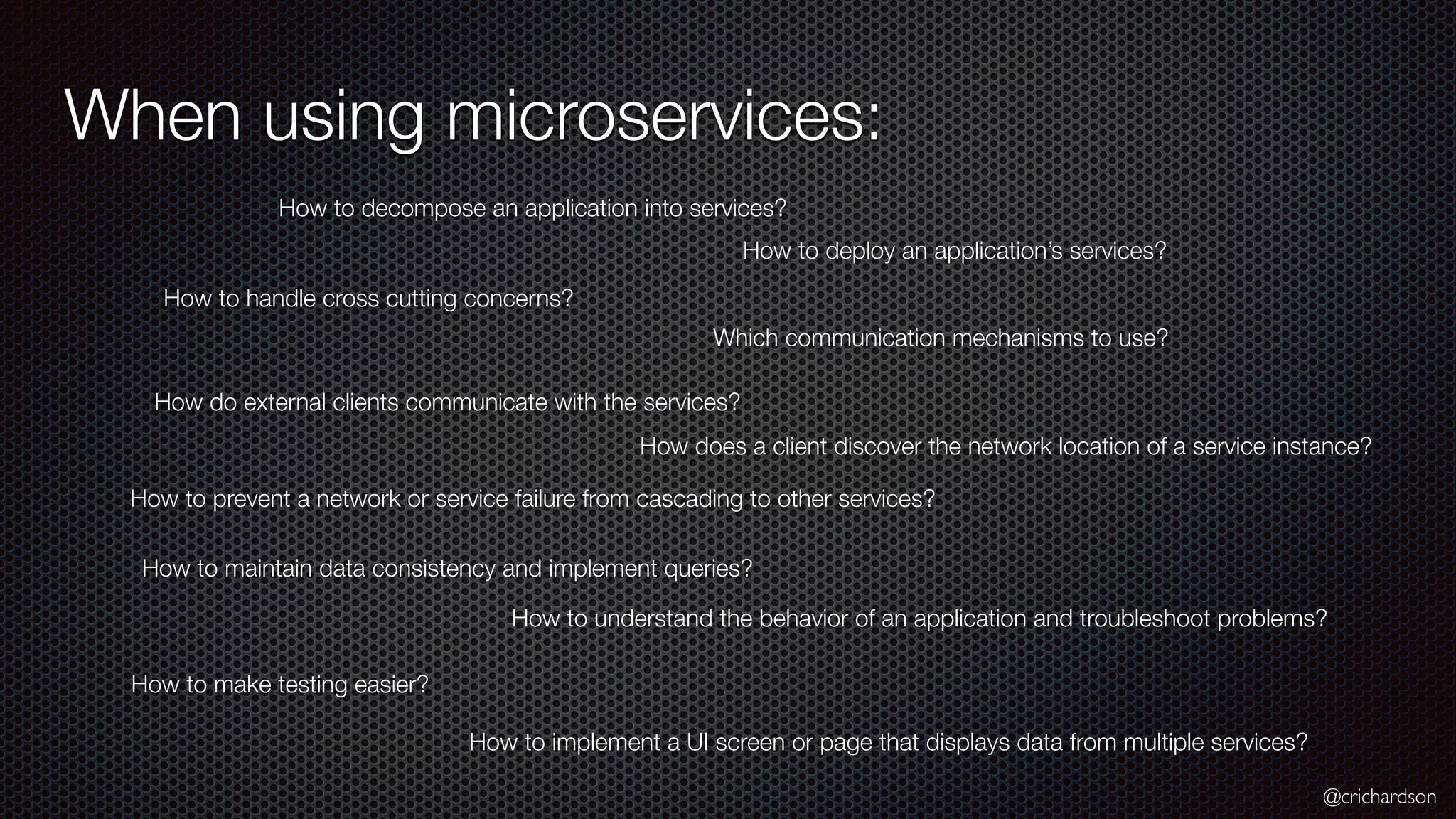 When using microservices:

How to decompose an application into services?

How to deploy an application's services?

How to handle cross cutting concerns?

Which communication mechanisms to use?

How do external clients communicate with the services?

How does a client discover the network location of a service instance?

How to prevent a network or service failure from cascading to other services?

How to maintain data consistency and implement queries?

How to understand the behavior of an application and troubleshoot problems?

How to make testing easier?

How to implement a UI screen or page that displays data from multiple services?

@crichardson